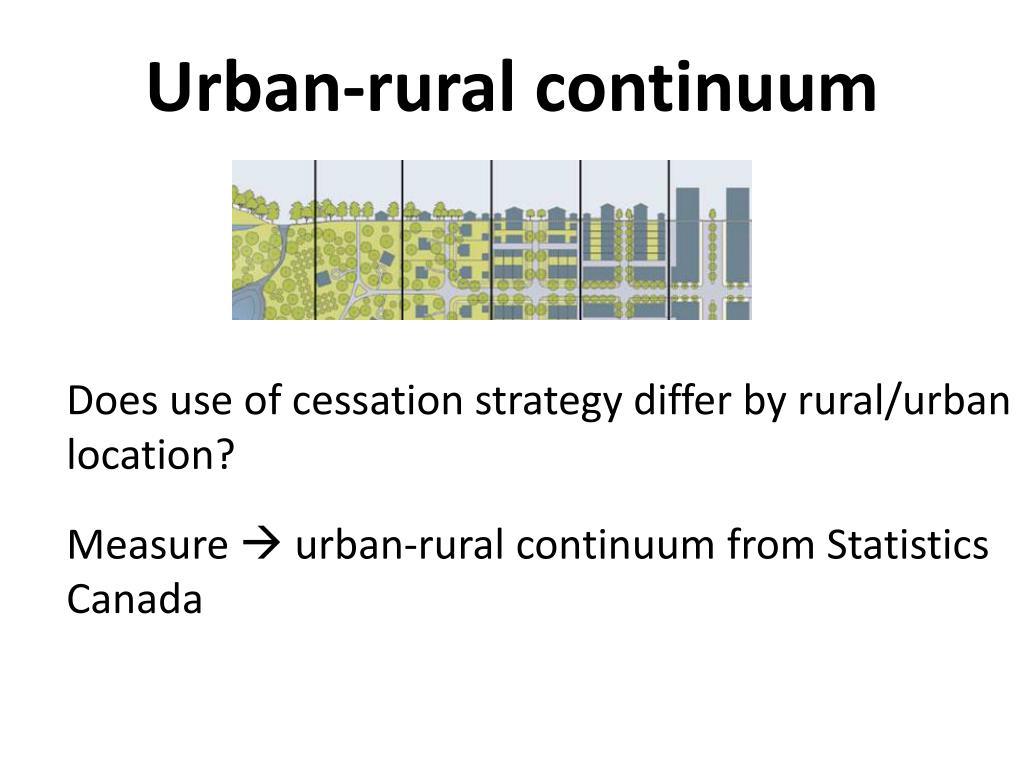 Urban-rural continuum

Does use of cessation strategy differ by rural/urban location?

Measure → urban-rural continuum from Statistics Canada